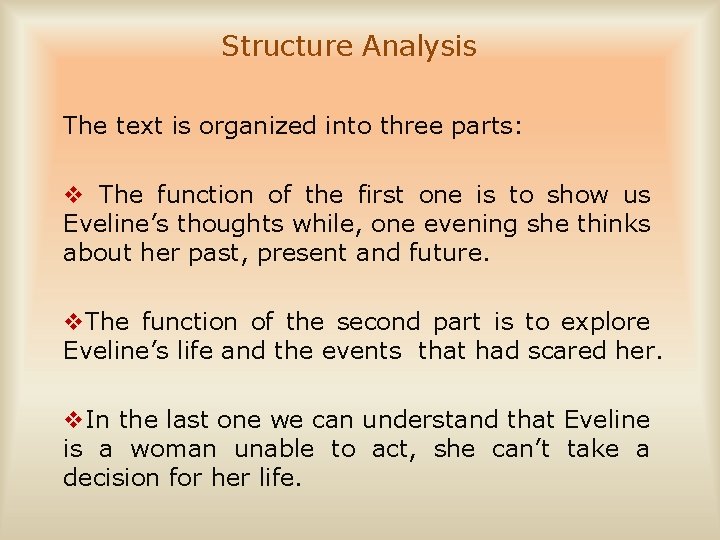 Structure Analysis

The text is organized into three parts:

❖ The function of the first one is to show us Eveline’s thoughts while, one evening she thinks about her past, present and future.

❖The function of the second part is to explore Eveline’s life and the events that had scared her.

❖In the last one we can understand that Eveline is a woman unable to act, she can’t take a decision for her life.